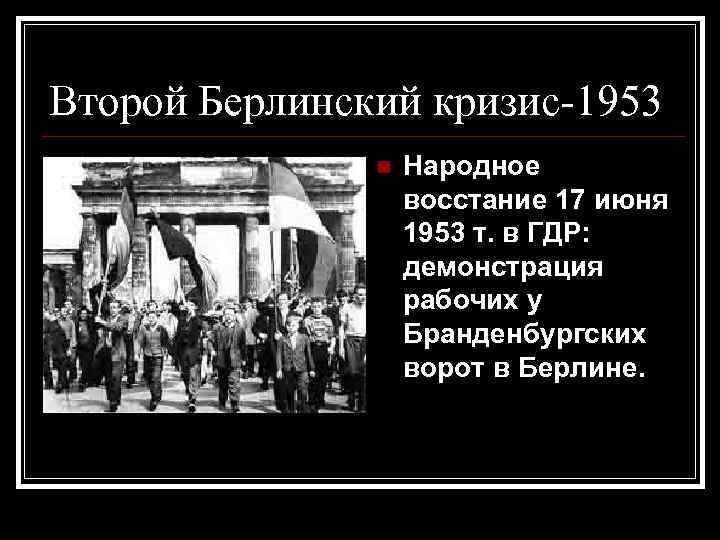 Второй Берлинский кризис-1953

Народное восстание 17 июня 1953 т. в ГДР: демонстрация рабочих у Бранденбургских ворот в Берлине.